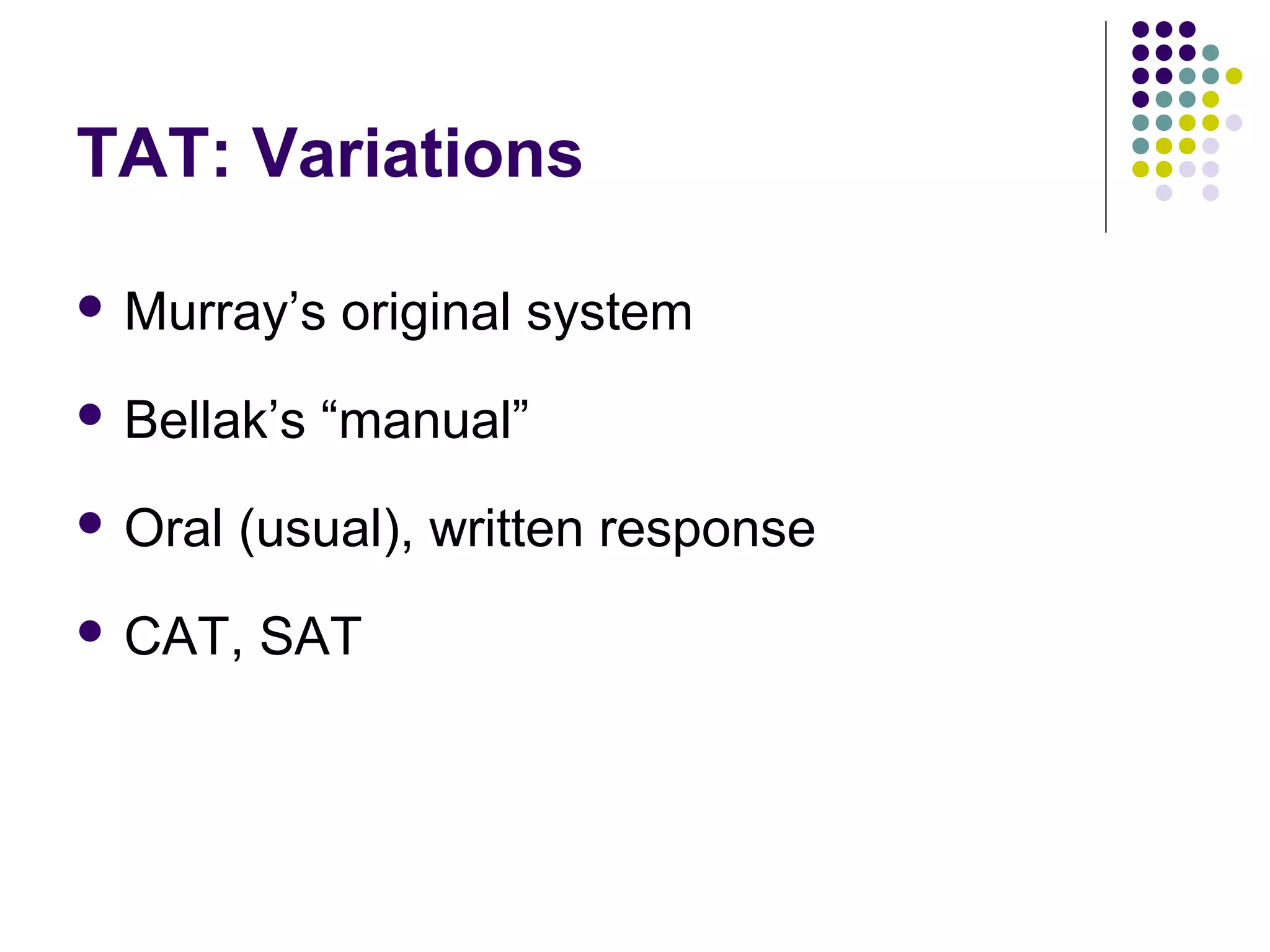 TAT: Variations

- Murray’s original system
- Bellak’s “manual”
- Oral (usual), written response
- CAT, SAT